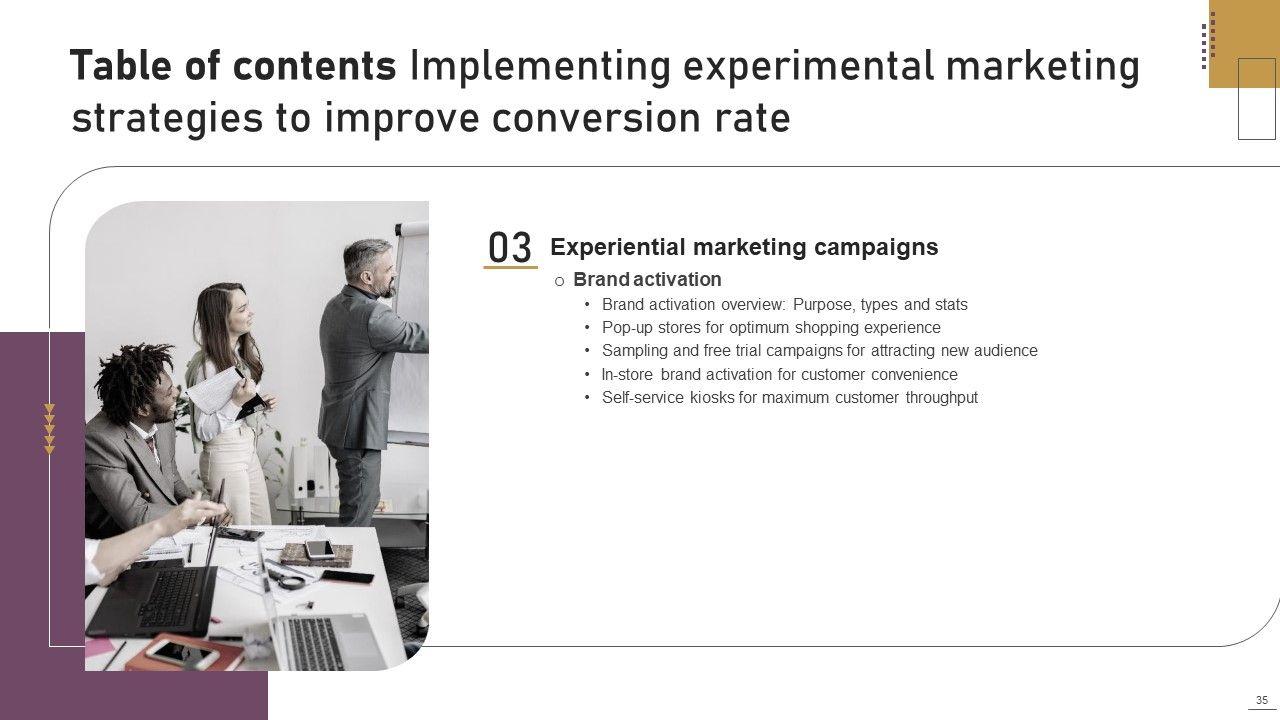 Table of contents Implementing experimental marketing strategies to improve conversion rate

03 Experiential marketing campaigns

o Brand activation

• Brand activation overview: Purpose, types and stats
• Pop-up stores for optimum shopping experience
• Sampling and free trial campaigns for attracting new audience
• In-store brand activation for customer convenience
• Self-service kiosks for maximum customer throughput

35